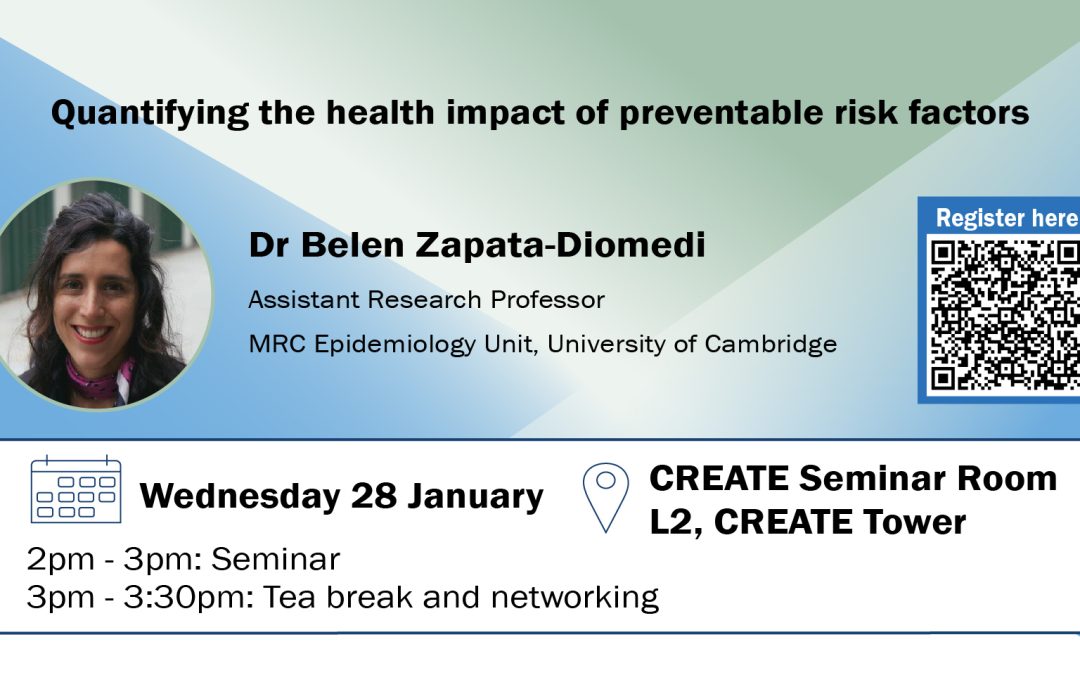 Quantifying the health impact of preventable risk factors

Dr Belen Zapata-Diomedi

Assistant Research Professor

MRC Epidemiology Unit, University of Cambridge

Register here

Wednesday 28 January

CREATE Seminar Room
L2, CREATE Tower

2pm - 3pm: Seminar
3pm - 3:30pm: Tea break and networking